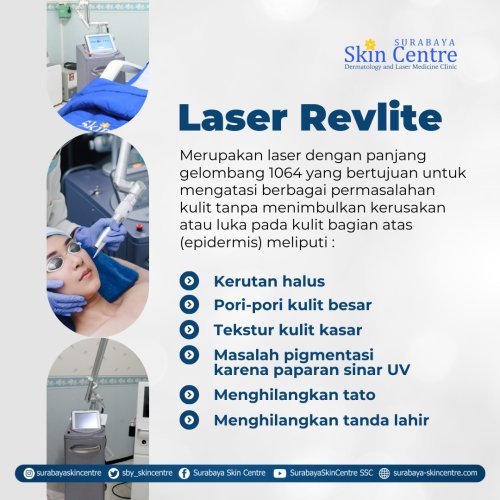 SURABAYA
Skin Centre
Dermatology and Laser Medicine Clinic

Laser Revlite

Merupakan laser dengan panjang gelombang 1064 yang bertujuan untuk mengatasi berbagai permasalahan kulit tanpa menimbulkan kerusakan atau luka pada kulit bagian atas (epidermis) meliputi :

Kerutan halus
Pori-pori kulit besar
Tekstur kulit kasar
Masalah pigmentasi karena paparan sinar UV
Menghilangkan tato
Menghilangkan tanda lahir

surabayaskincentre sby_skincentre Surabaya Skin Centre SurabayaSkinCentre SSC surabaya-skincentre.com